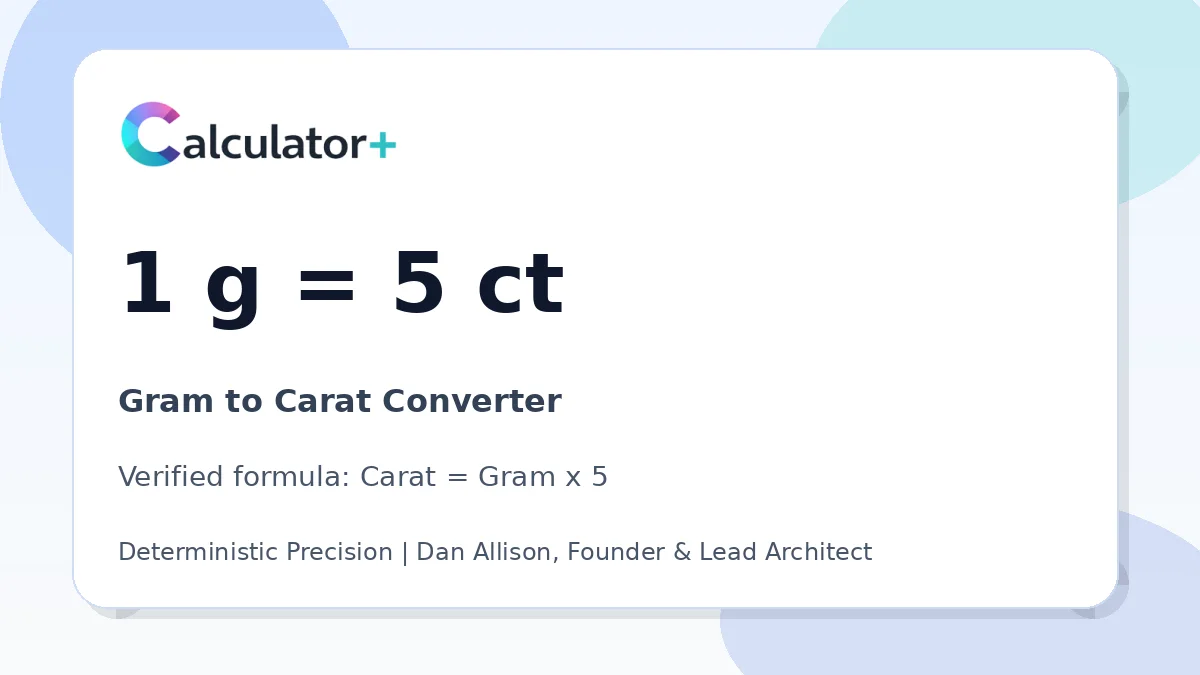 Calculator+

1 g = 5 ct

Gram to Carat Converter

Verified formula: Carat = Gram x 5

Deterministic Precision | Dan Allison, Founder & Lead Architect